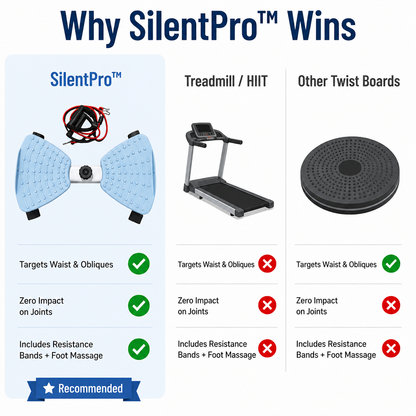 Why SilentPro™ Wins

SilentPro™

Targets Waist & Obliques

Zero Impact on Joints

Includes Resistance Bands + Foot Massage

Recommended

Treadmill / HIIT

Targets Waist & Obliques

Zero Impact on Joints

Includes Resistance Bands + Foot Massage

Other Twist Boards

Targets Waist & Obliques

Zero Impact on Joints

Includes Resistance Bands + Foot Massage